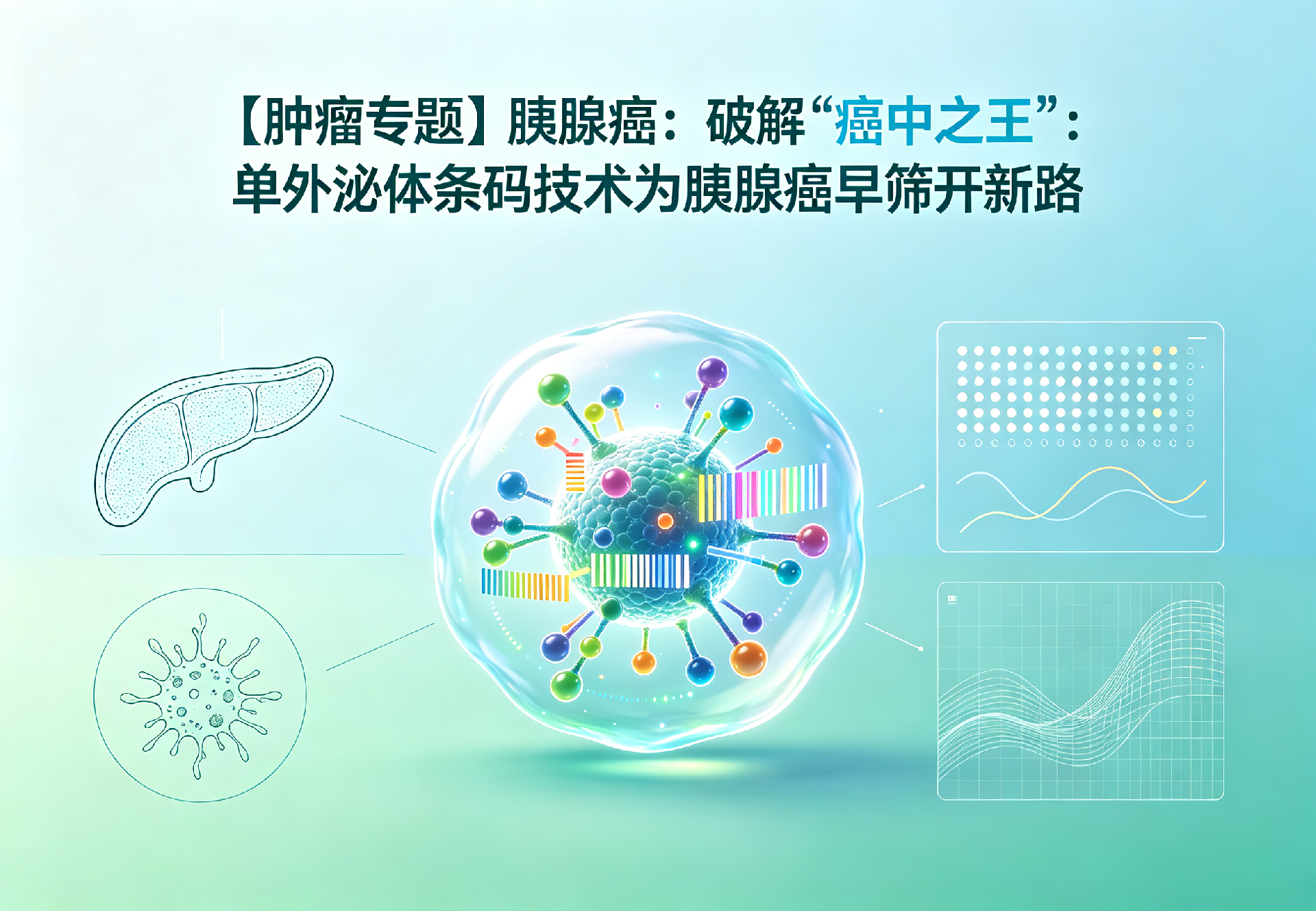 【肿瘤专题】胰腺癌：破解“癌中之王”：
单外泌体条码技术为胰腺癌早筛开新路